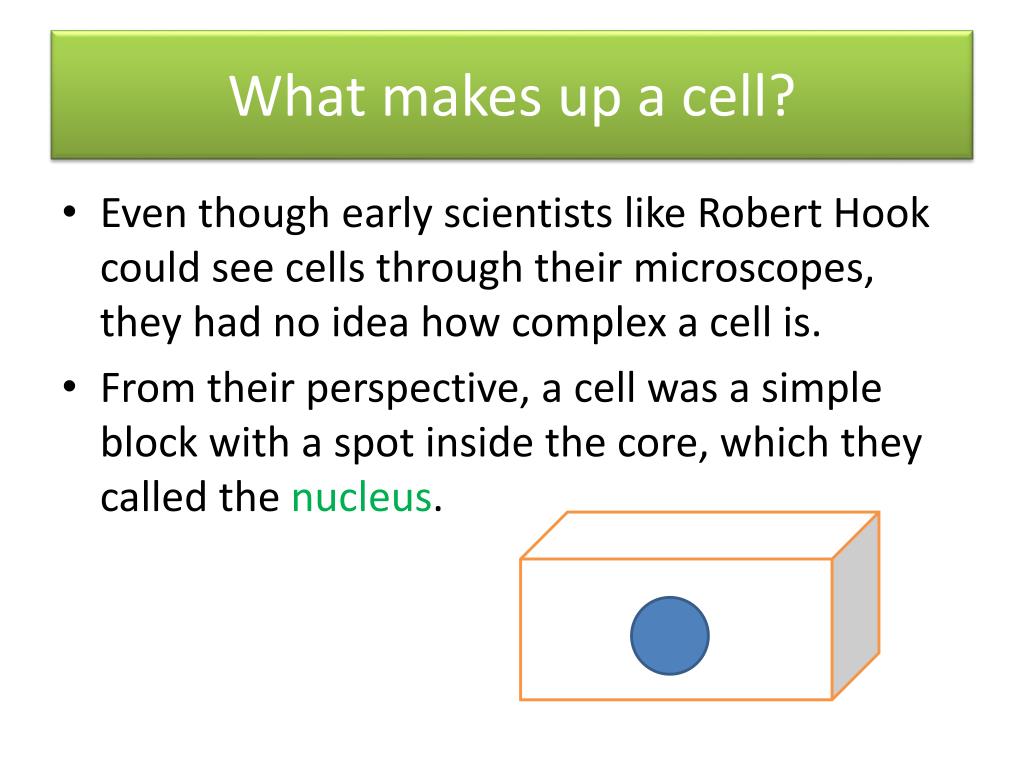 What makes up a cell?

• Even though early scientists like Robert Hook could see cells through their microscopes, they had no idea how complex a cell is.

• From their perspective, a cell was a simple block with a spot inside the core, which they called the nucleus.